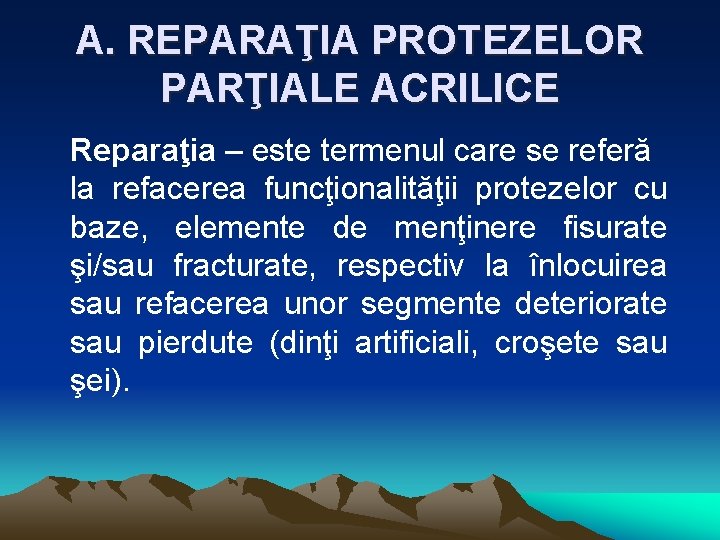 A. REPARAŢIA PROTEZELOR PARŢIALE ACRILICE

Reparaţia – este termenul care se referă la refacerea funcţionalităţii protezelor cu baze, elemente de menţinere fisurate şi/sau fracturate, respectiv la înlocuirea sau refacerea unor segmente deteriorate sau pierdute (dinţi artificiali, croşete sau şei).